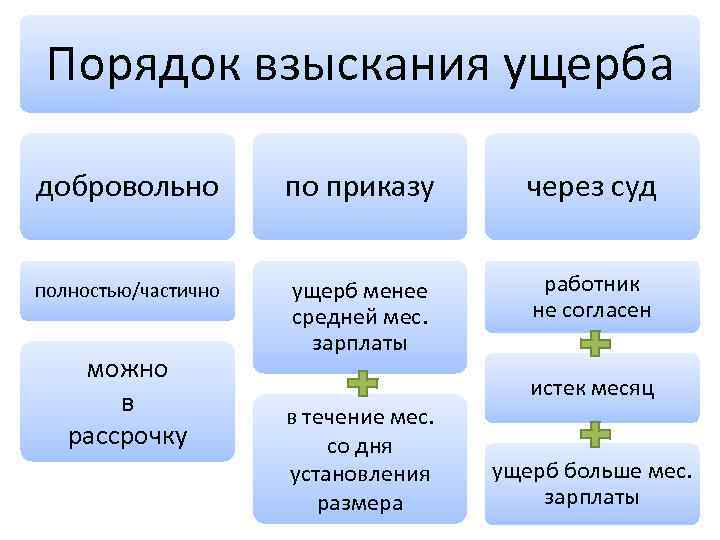 Порядок взыскания ущерба

добровольно

полностью/частично

можно в рассрочку

по приказу

ущерб менее средней мес. зарплаты

в течение мес. со дня установления размера

через суд

работник не согласен

истек месяц

ущерб больше мес. зарплаты